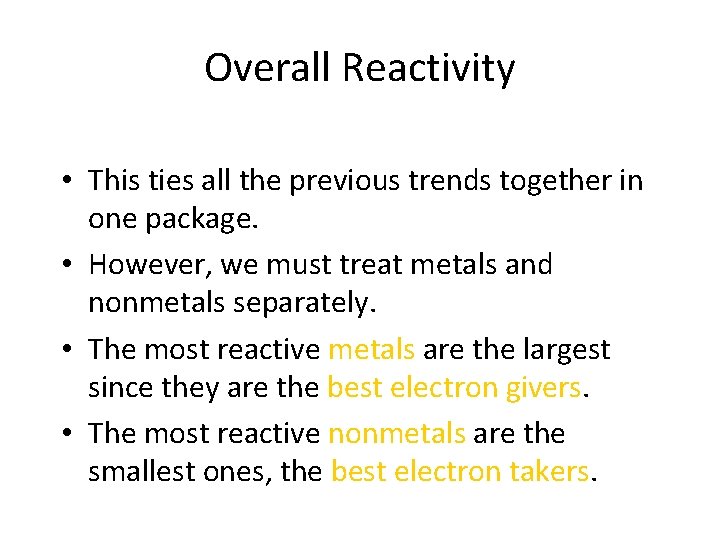 Overall Reactivity

• This ties all the previous trends together in one package.

• However, we must treat metals and nonmetals separately.

• The most reactive metals are the largest since they are the best electron givers.

• The most reactive nonmetals are the smallest ones, the best electron takers.